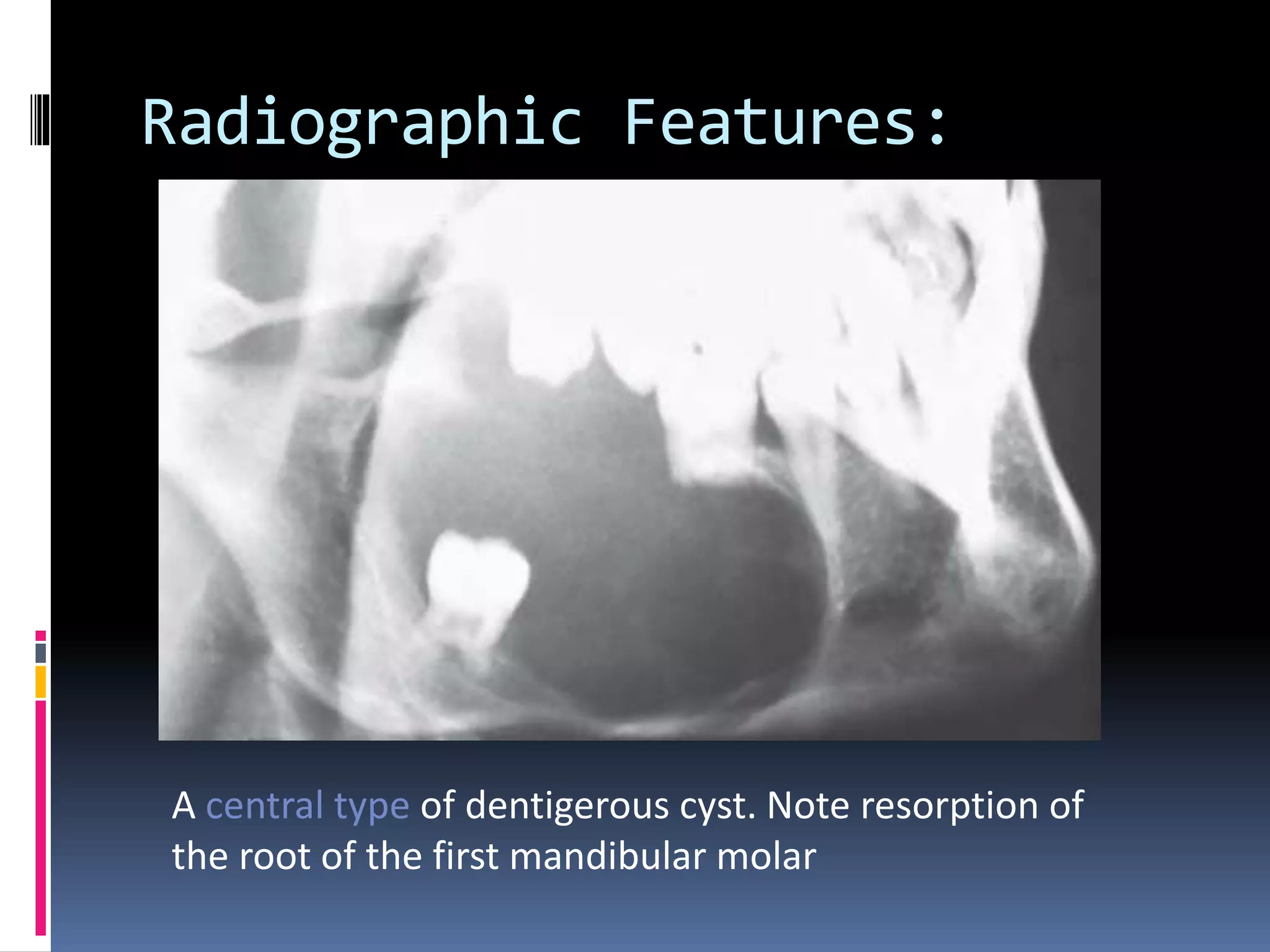 Radiographic Features:

A central type of dentigerous cyst. Note resorption of the root of the first mandibular molar